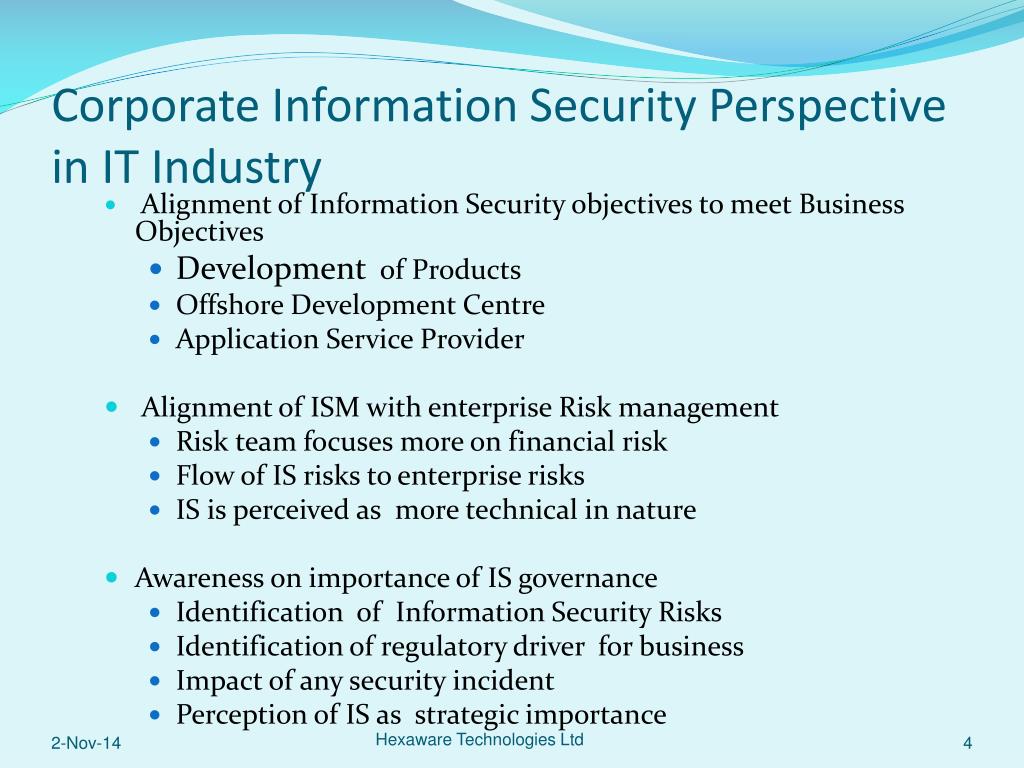 Corporate Information Security Perspective in IT Industry

- Alignment of Information Security objectives to meet Business Objectives
  - Development of Products
  - Offshore Development Centre
  - Application Service Provider

- Alignment of ISM with enterprise Risk management
  - Risk team focuses more on financial risk
  - Flow of IS risks to enterprise risks
  - IS is perceived as more technical in nature

- Awareness on importance of IS governance
  - Identification of Information Security Risks
  - Identification of regulatory driver for business
  - Impact of any security incident
  - Perception of IS as strategic importance

2-Nov-14

Hexaware Technologies Ltd

4